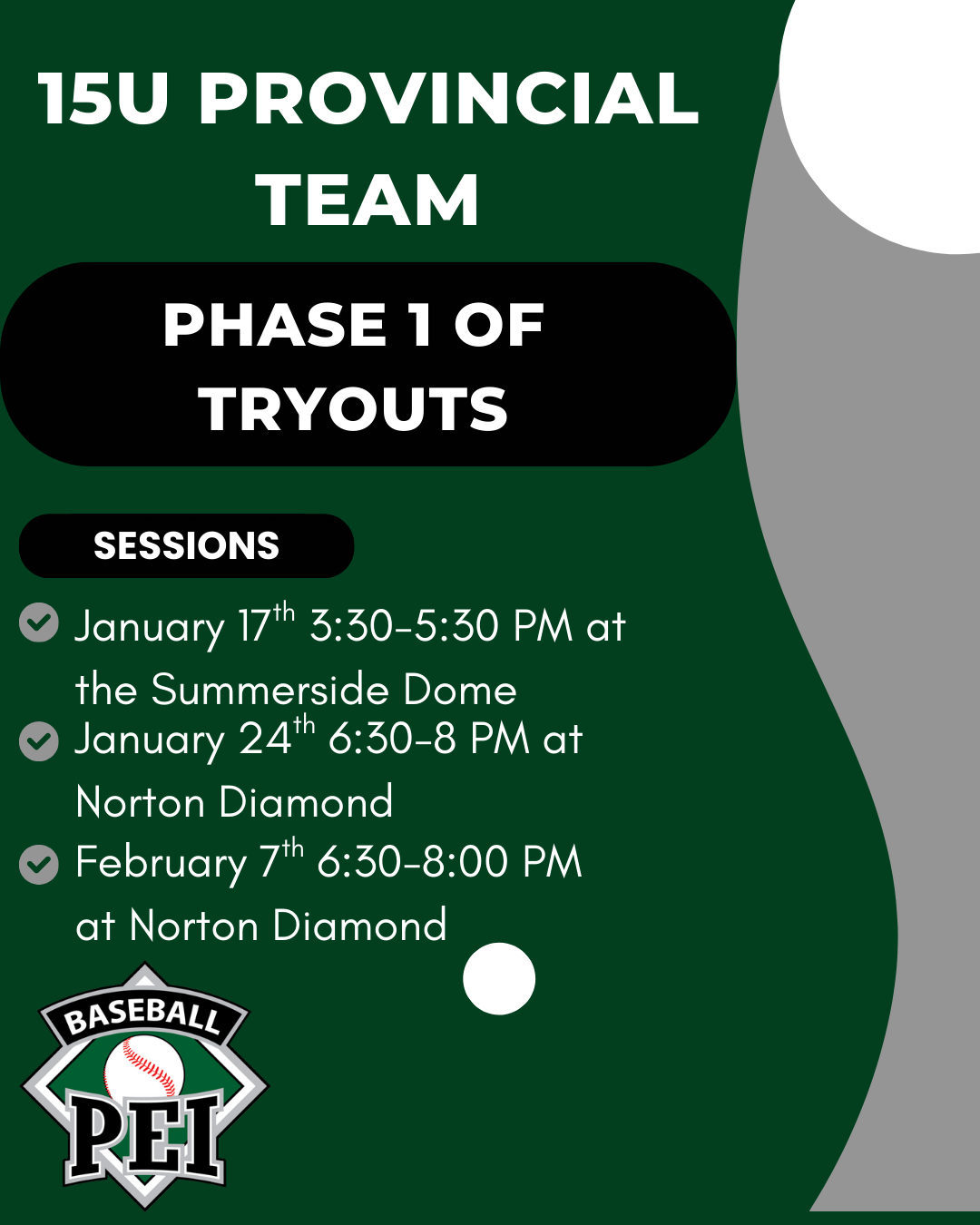 15U PROVINCIAL TEAM

PHASE 1 OF TRYOUTS

SESSIONS

January 17$^{th}$ 3:30-5:30 PM at the Summerside Dome

January 24$^{th}$ 6:30-8 PM at Norton Diamond

February 7$^{th}$ 6:30-8:00 PM at Norton Diamond

BASEBALL PEI